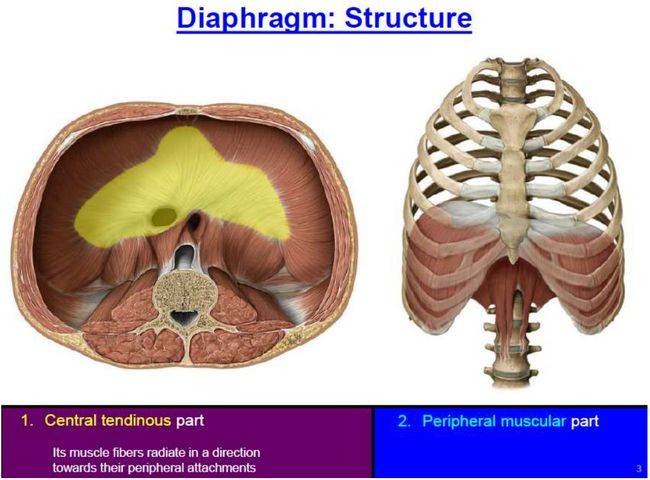 Diaphragm: Structure

1. Central tendinous part

Its muscle fibers radiate in a direction towards their peripheral attachments

2. Peripheral muscular part

3